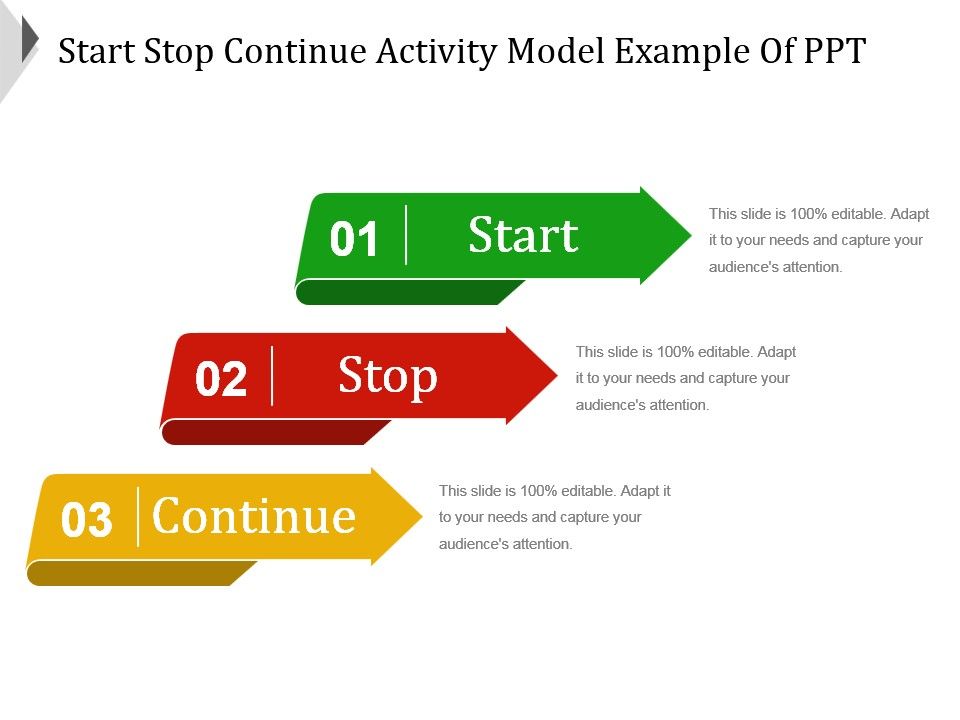 Start Stop Continue Activity Model Example Of PPT

01 Start

This slide is 100% editable. Adapt it to your needs and capture your audience's attention.

02 Stop

This slide is 100% editable. Adapt it to your needs and capture your audience's attention.

03 Continue

This slide is 100% editable. Adapt it to your needs and capture your audience's attention.